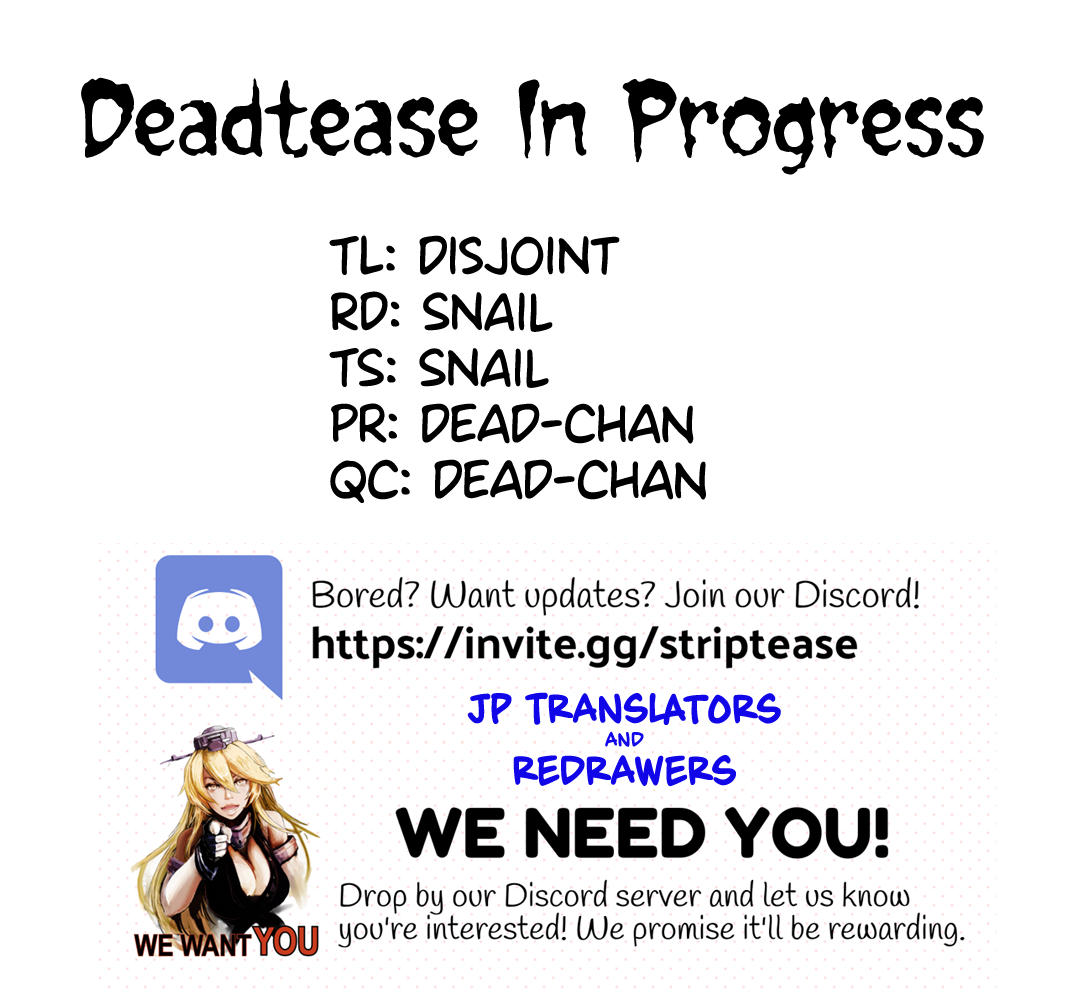 Deadtease In Progress

TL: DISJOINT
RD: SNAIL
TS: SNAIL
PR: DEAD-CHAN
QC: DEAD-CHAN

Bored? Want updates? Join our Discord!
https://invite.gg/striptease

JP TRANSLATORS
AND
REDRAWERS
WE NEED YOU!

Drop by our Discord server and let us know you're interested! We promise it'll be rewarding.

WE WANT YOU